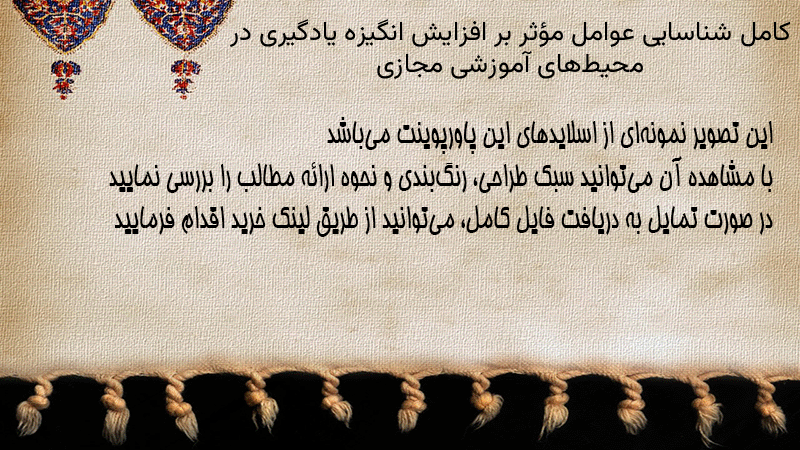 کامل شناسایی عوامل مؤثر بر افزایش انگیزه یادگیری در محیط‌های آموزشی مجازی

این تصویر نمونه‌ای از اسلایدهای این پاورپوینت می‌باشد
با مشاهده آن می‌توانید سبک طراحی، رنگ‌بندی و نحوه ارائه مطالب را بررسی نمایید
در صورت تمایل به دریافت فایل کامل، می‌توانید از طریق لینک خرید اقدام فرمایید